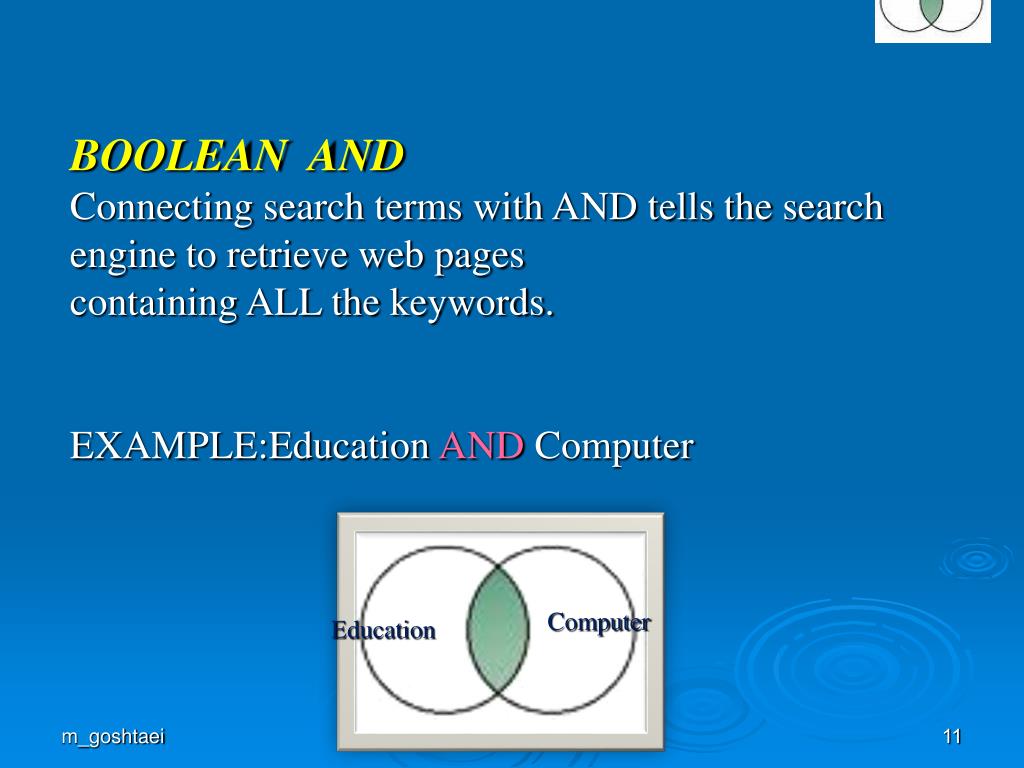 BOOLEAN AND
Connecting search terms with AND tells the search engine to retrieve web pages
containing ALL the keywords.

EXAMPLE:Education AND Computer

Education
Computer

m_goshtaei

11